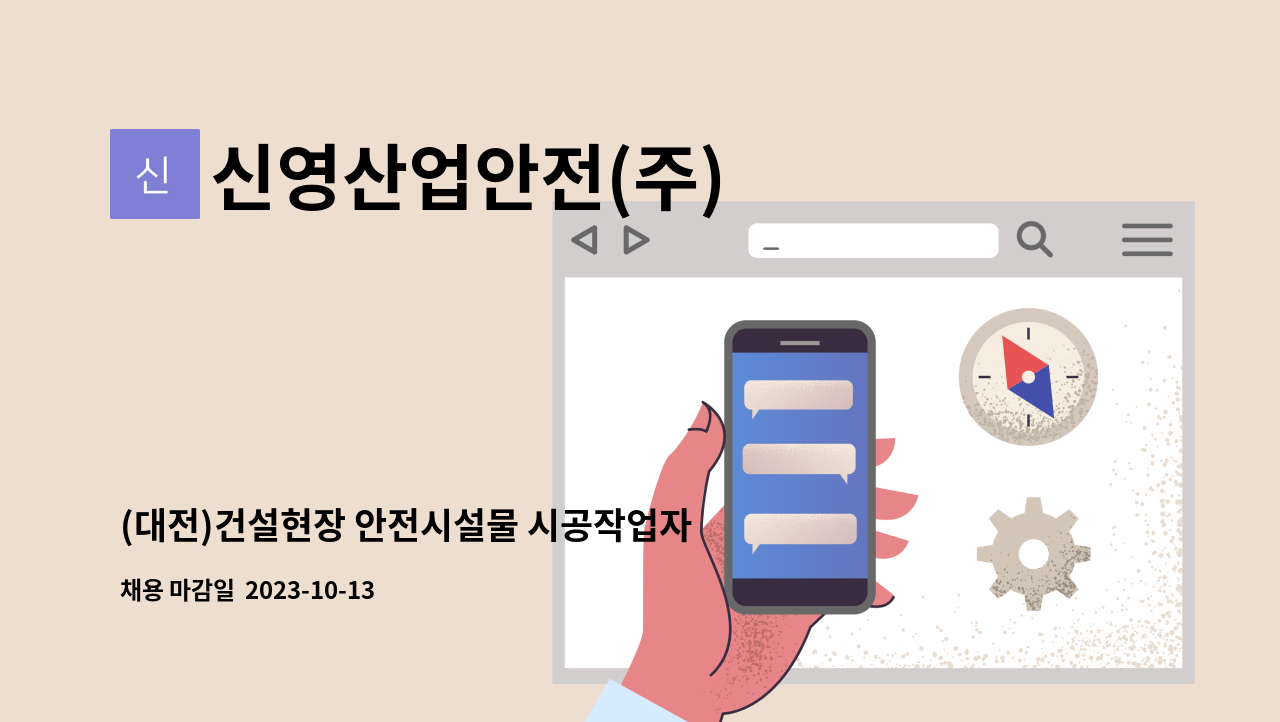 신

신영산업안전(주)

(대전)건설현장 안전시설물 시공작업자

채용 마감일 2023-10-13